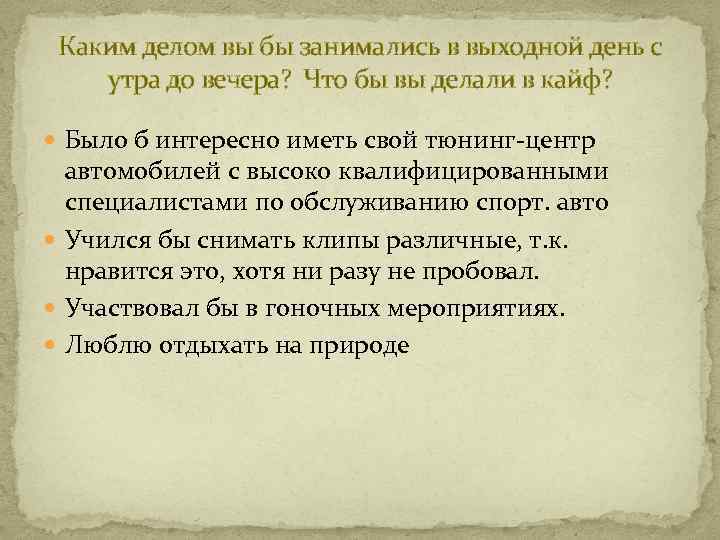 Каким делом вы бы занимались в выходной день с утра до вечера? Что бы вы делали в кайф?

Было б интересно иметь свой тюнинг-центр автомобилей с высоко квалифицированными специалистами по обслуживанию спорт. авто

Учился бы снимать клипы различные, т.к. нравится это, хотя ни разу не пробовал.

Участвовал бы в гоночных мероприятиях.

Люблю отдыхать на природе